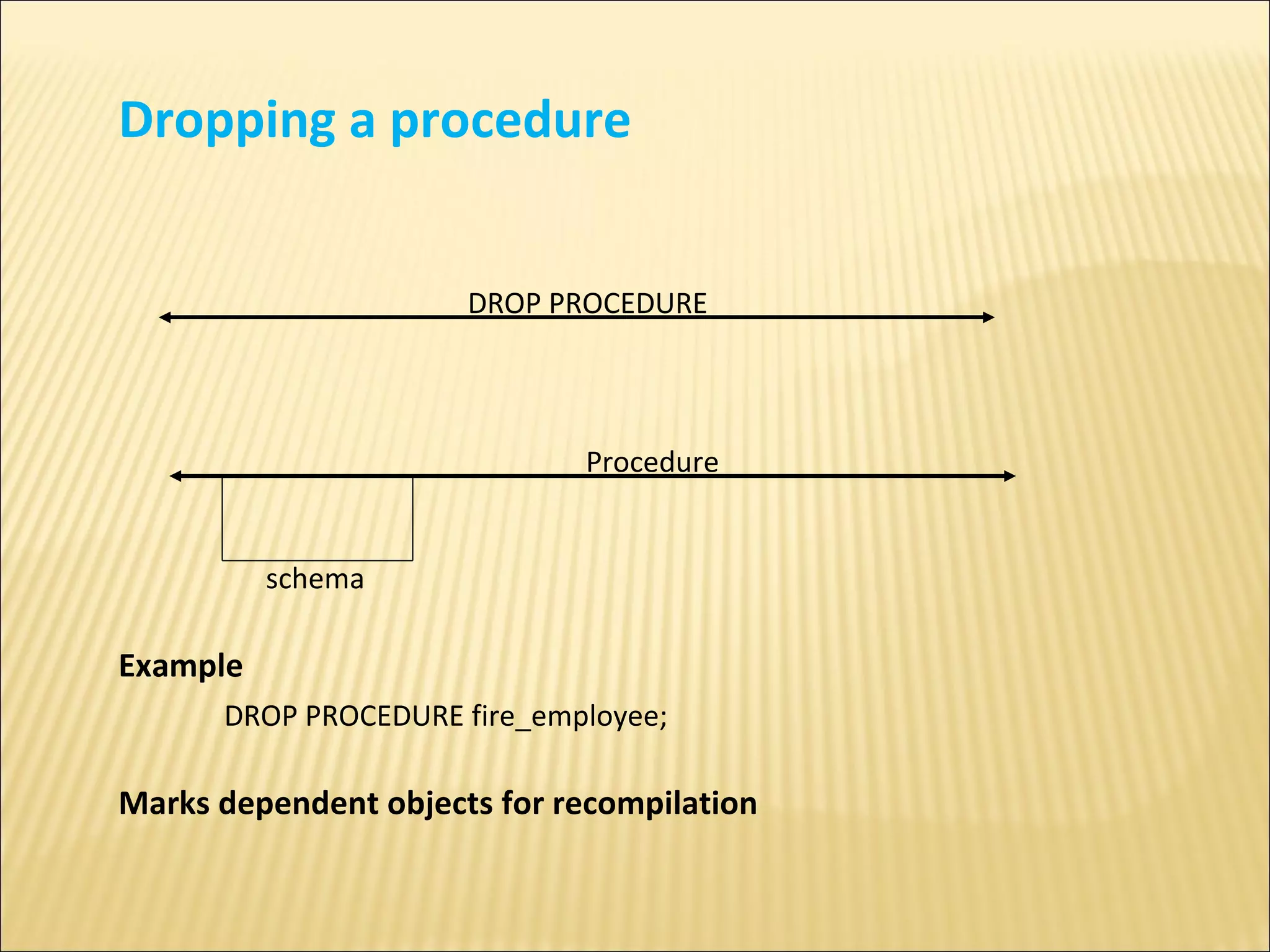 Dropping a procedure

DROP PROCEDURE

Procedure

schema

Example

DROP PROCEDURE fire_employee;

Marks dependent objects for recompilation